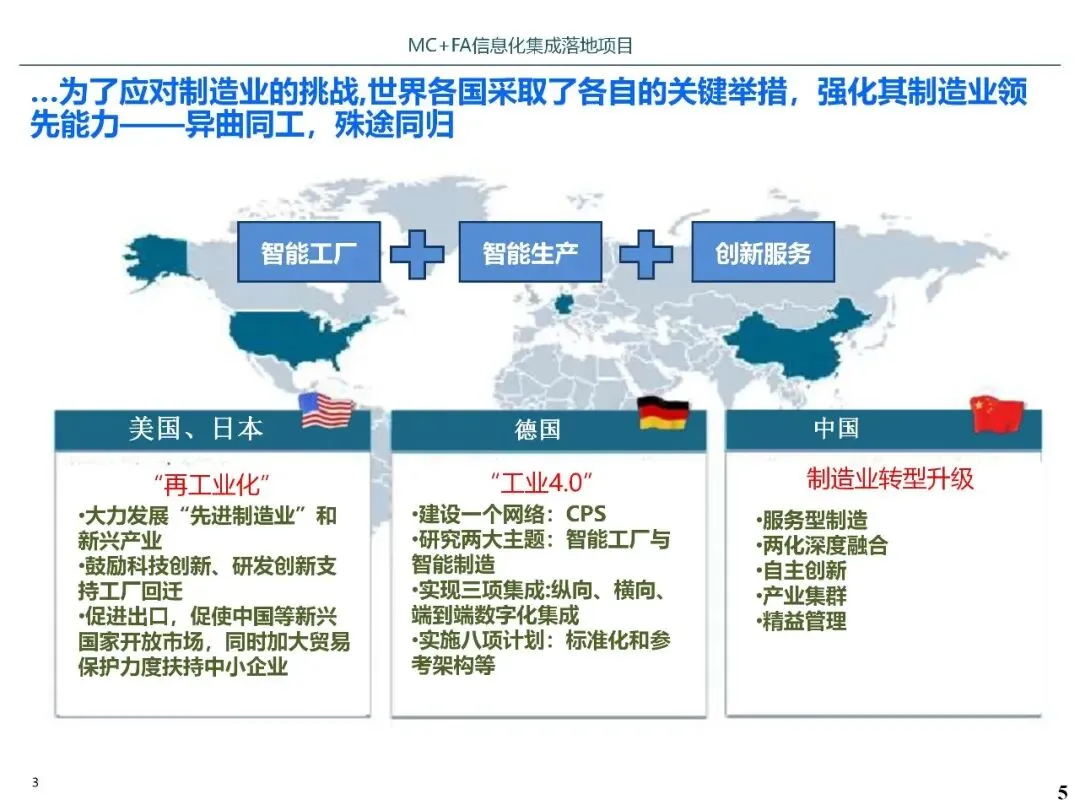 MC+FA信息化集成落地项目

…为了应对制造业的挑战,世界各国采取了各自的关键举措，强化其制造业领先能力——异曲同工，殊途同归

智能工厂

智能生产

创新服务

美国、日本

“再工业化”

•大力发展“先进制造业”和新兴产业
•鼓励科技创新、研发创新支持工厂回迁
•促进出口，促使中国等新兴国家开放市场，同时加大贸易保护力度扶持中小企业

德国

“工业4.0”

•建设一个网络：CPS
•研究两大主题：智能工厂与智能制造
•实现三项集成:纵向、横向、端到端数字化集成
•实施八项计划：标准化和参考架构等

中国

制造业转型升级

•服务型制造
•两化深度融合
•自主创新
•产业集群
•精益管理

3

5